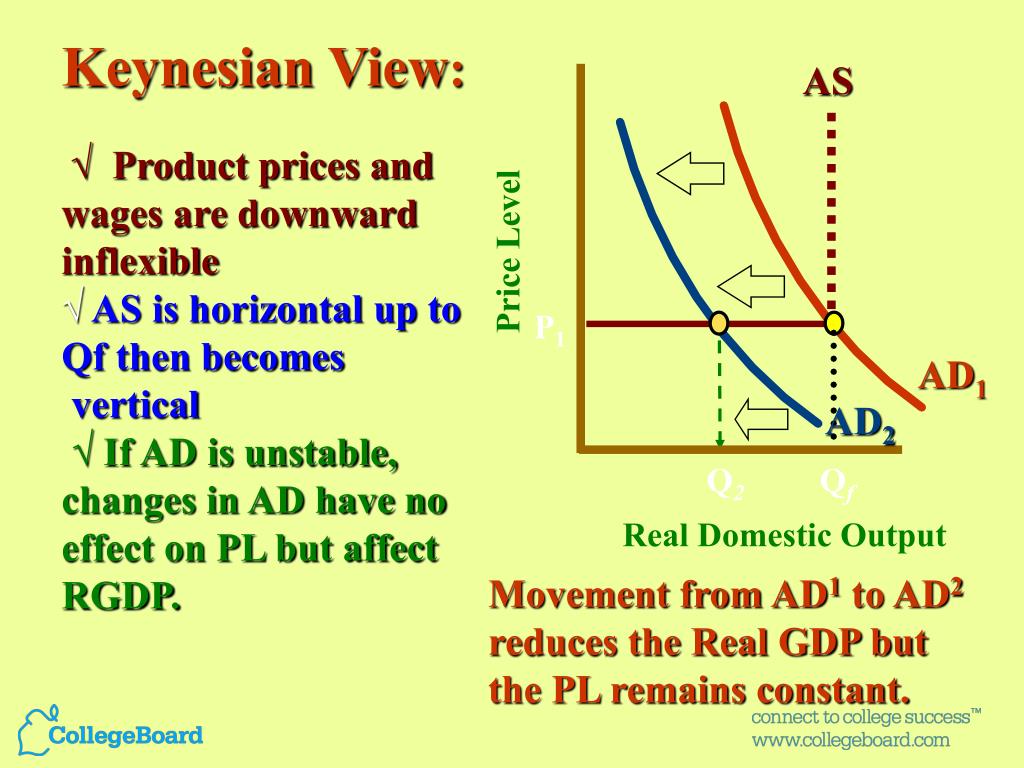 Keynesian View:

√ Product prices and wages are downward inflexible
√ AS is horizontal up to Qf then becomes vertical
√ If AD is unstable, changes in AD have no effect on PL but affect RGDP.

AS

Price Level

$P_1$

$AD_1$

$AD_2$

$Q_2$

$Q_f$

Real Domestic Output

Movement from $AD^1$ to $AD^2$ reduces the Real GDP but the PL remains constant.

CollegeBoard

connect to college success™
www.collegeboard.com